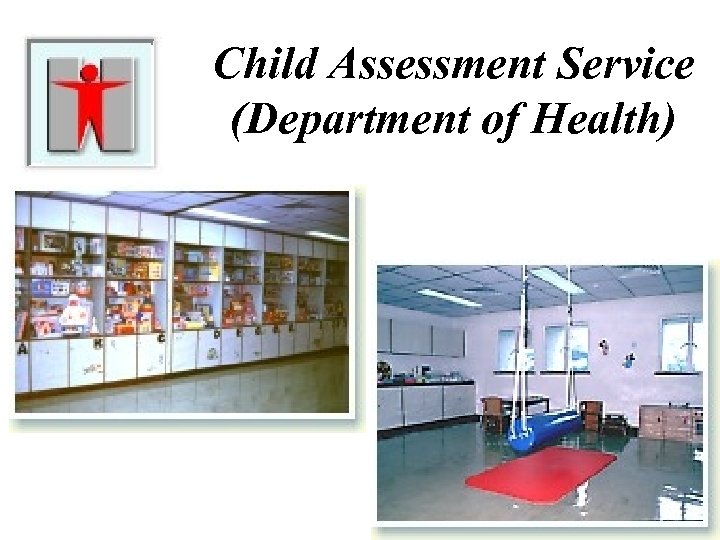 Child Assessment Service
(Department of Health)